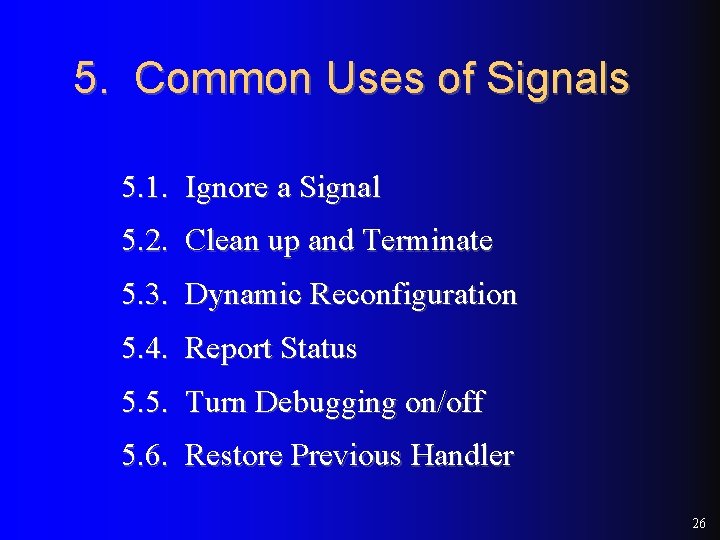 5. Common Uses of Signals

5.1. Ignore a Signal

5.2. Clean up and Terminate

5.3. Dynamic Reconfiguration

5.4. Report Status

5.5. Turn Debugging on/off

5.6. Restore Previous Handler

26